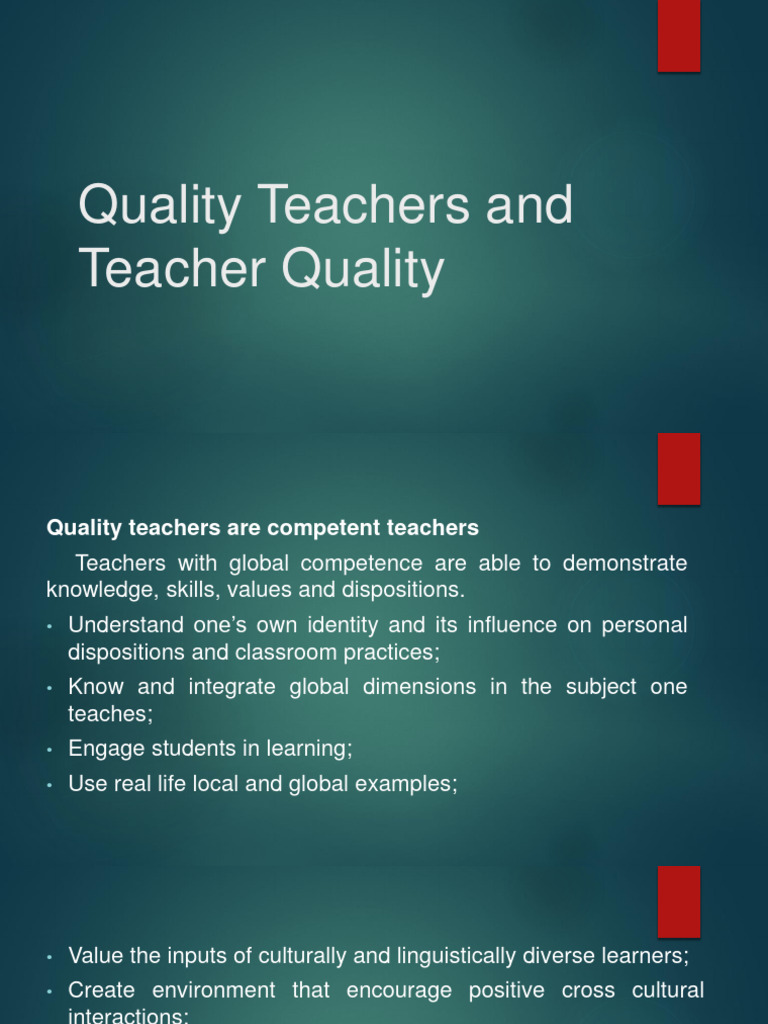 Quality Teachers and Teacher Quality

Quality teachers are competent teachers

Teachers with global competence are able to demonstrate knowledge, skills, values and dispositions.

• Understand one's own identity and its influence on personal dispositions and classroom practices;
• Know and integrate global dimensions in the subject one teaches;
• Engage students in learning;
• Use real life local and global examples;

• Value the inputs of culturally and linguistically diverse learners;
• Create environment that encourage positive cross cultural interactions;